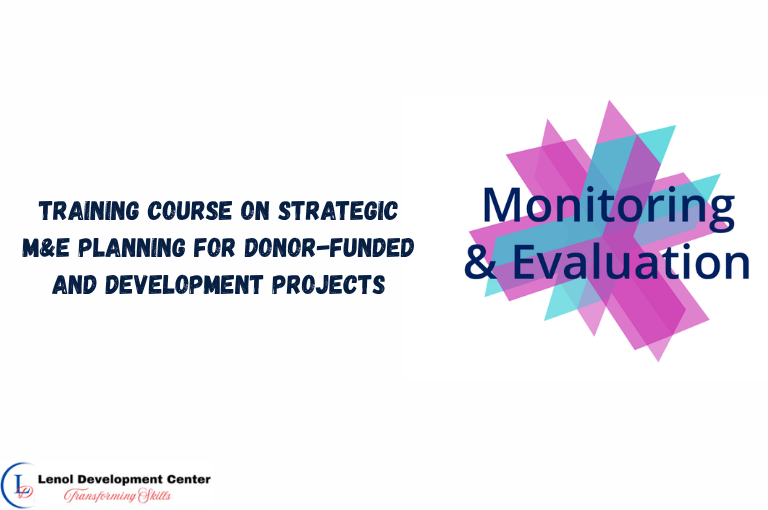 TRAINING COURSE ON STRATEGIC M&E PLANNING FOR DONOR-FUNDED AND DEVELOPMENT PROJECTS

Monitoring & Evaluation

LD Lenol Development Center
Transforming Skills